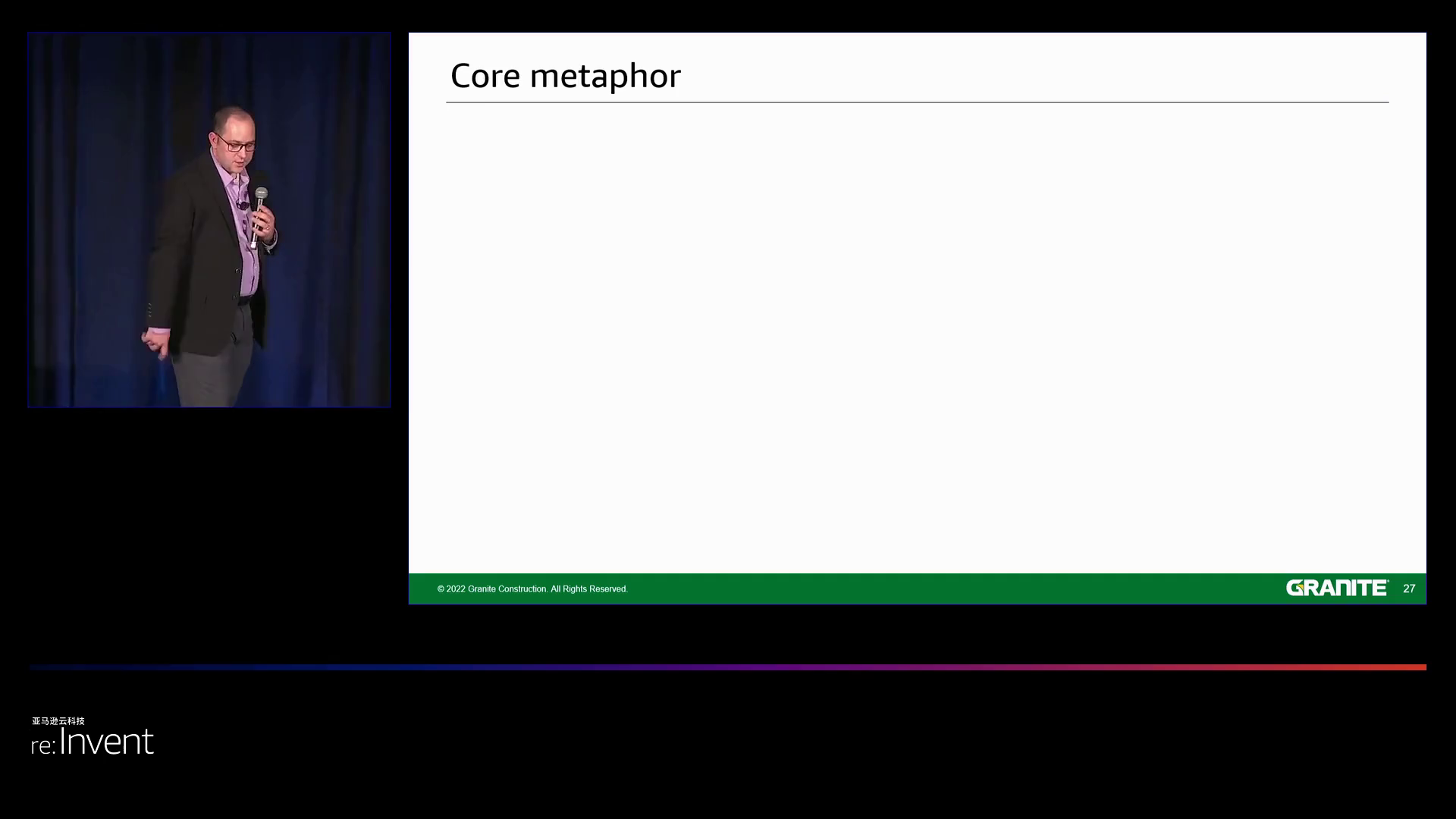 Core metaphor

© 2022 Granite Construction. All Rights Reserved.

GRANITE

27

亚马逊云科技

re:Invent